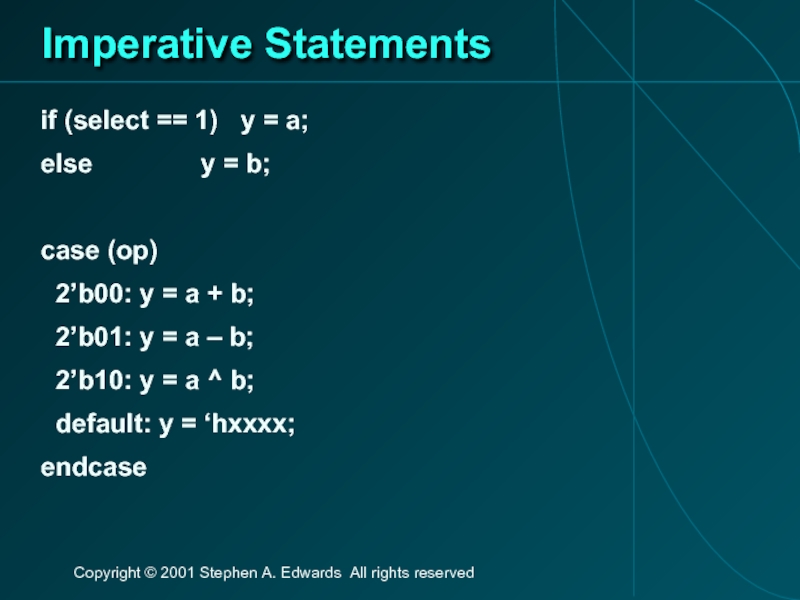 Imperative Statements

if (select == 1)   y = a;
else               y = b;

case (op)
  2’b00: y = a + b;
  2’b01: y = a – b;
  2’b10: y = a ^ b;
  default: y = ‘hxxxx;
endcase

Copyright © 2001 Stephen A. Edwards  All rights reserved